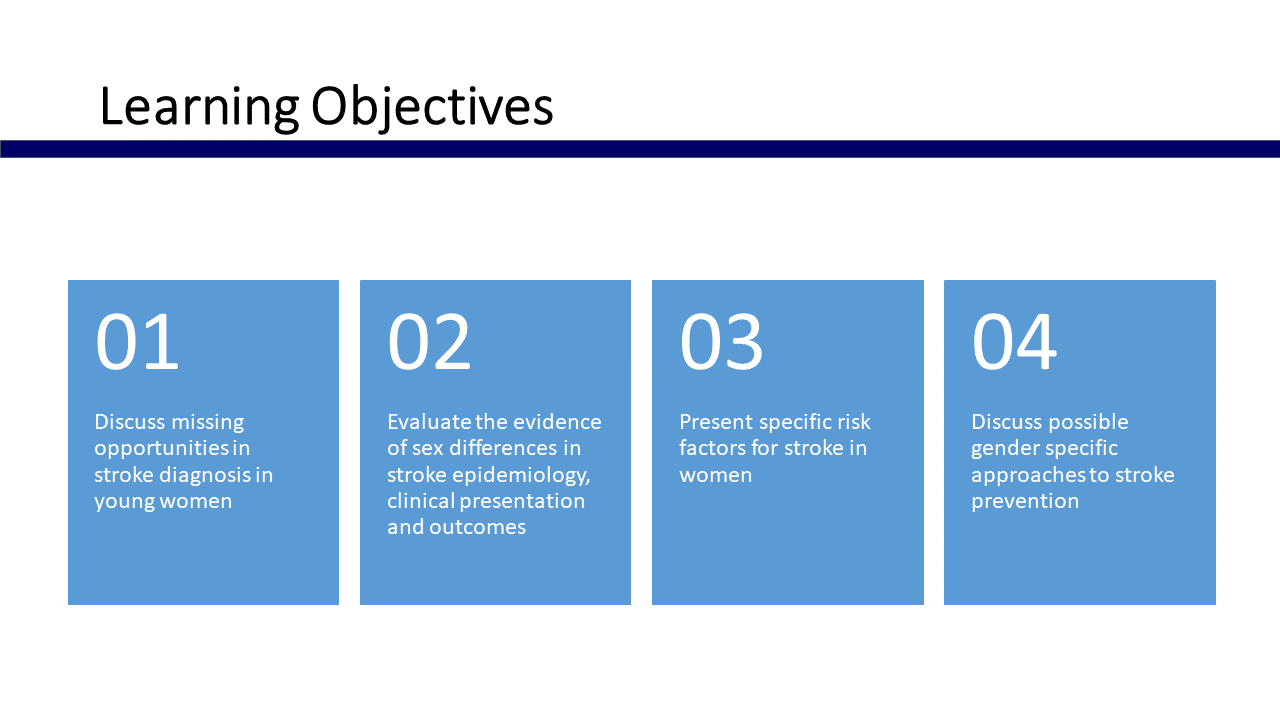 Learning Objectives

01

Discuss missing opportunities in stroke diagnosis in young women

02

Evaluate the evidence of sex differences in stroke epidemiology, clinical presentation and outcomes

03

Present specific risk factors for stroke in women

04

Discuss possible gender specific approaches to stroke prevention